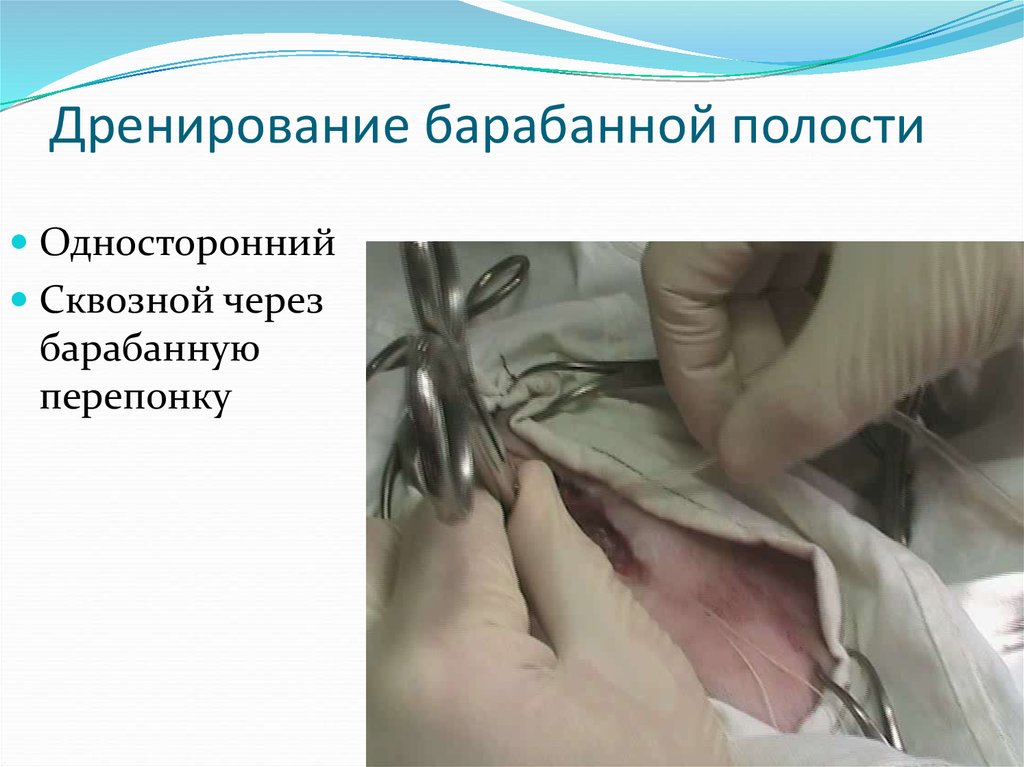 Дренирование барабанной полости

- Односторонний
- Сквозной через барабанную перепонку